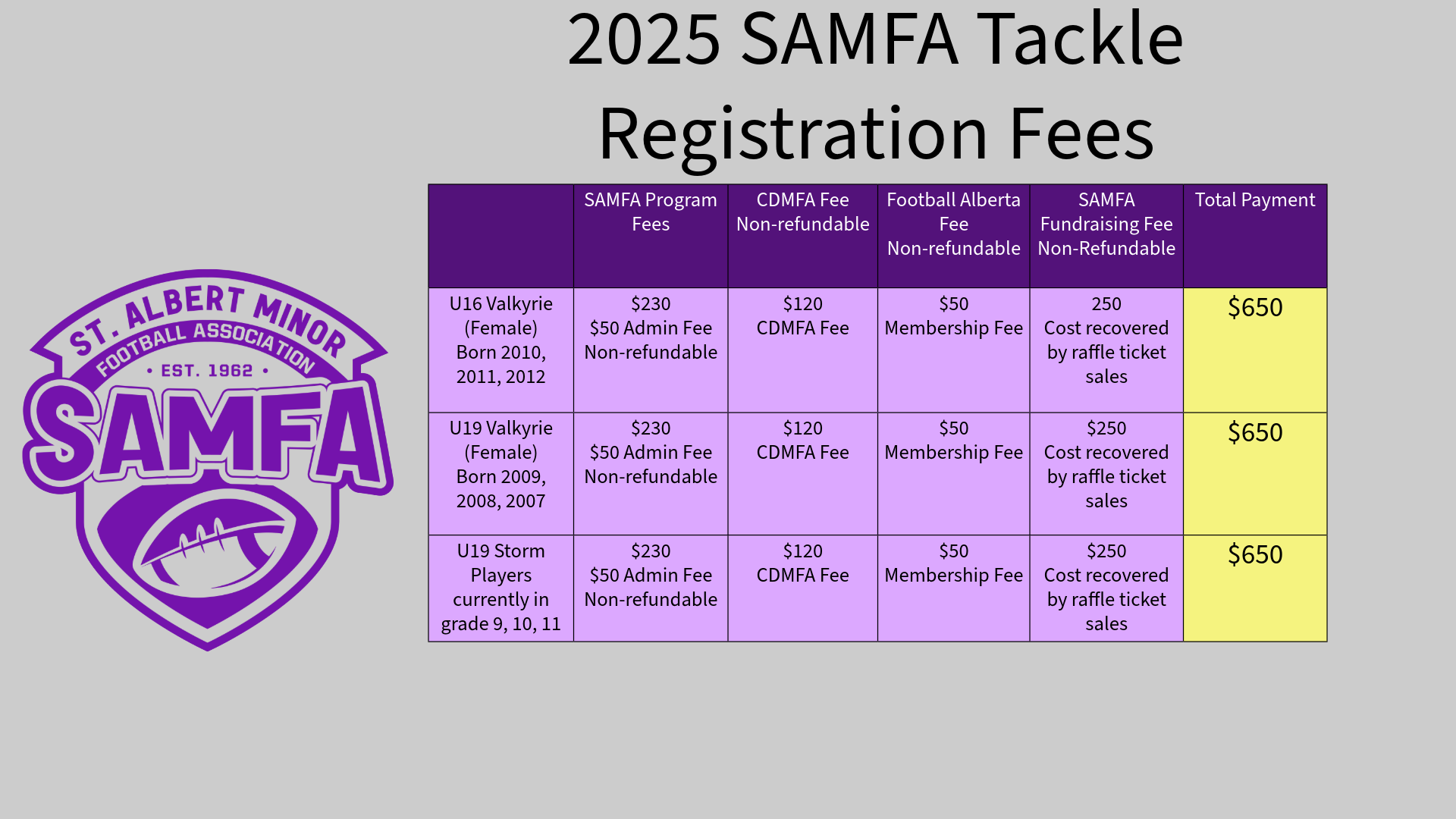 2025 SAMFA Tackle Registration Fees

ST. ALBERT MINOR FOOTBALL ASSOCIATION
• EST. 1962 •
SAMFA

| | SAMFA Program Fees | CDMFA Fee Non-refundable | Football Alberta Fee Non-refundable | SAMFA Fundraising Fee Non-Refundable | Total Payment |
|---|---|---|---|---|---|
| U16 Valkyrie (Female) Born 2010, 2011, 2012 | \$230 \$50 Admin Fee Non-refundable | \$120 CDMFA Fee | \$50 Membership Fee | 250 Cost recovered by raffle ticket sales | \$650 |
| U19 Valkyrie (Female) Born 2009, 2008, 2007 | \$230 \$50 Admin Fee Non-refundable | \$120 CDMFA Fee | \$50 Membership Fee | \$250 Cost recovered by raffle ticket sales | \$650 |
| U19 Storm Players currently in grade 9, 10, 11 | \$230 \$50 Admin Fee Non-refundable | \$120 CDMFA Fee | \$50 Membership Fee | \$250 Cost recovered by raffle ticket sales | \$650 |